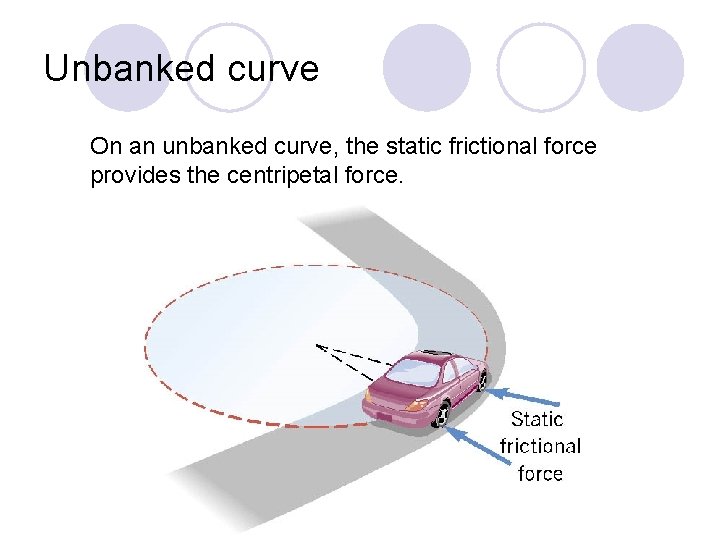 Unbanked curve

On an unbanked curve, the static frictional force provides the centripetal force.

Static frictional force